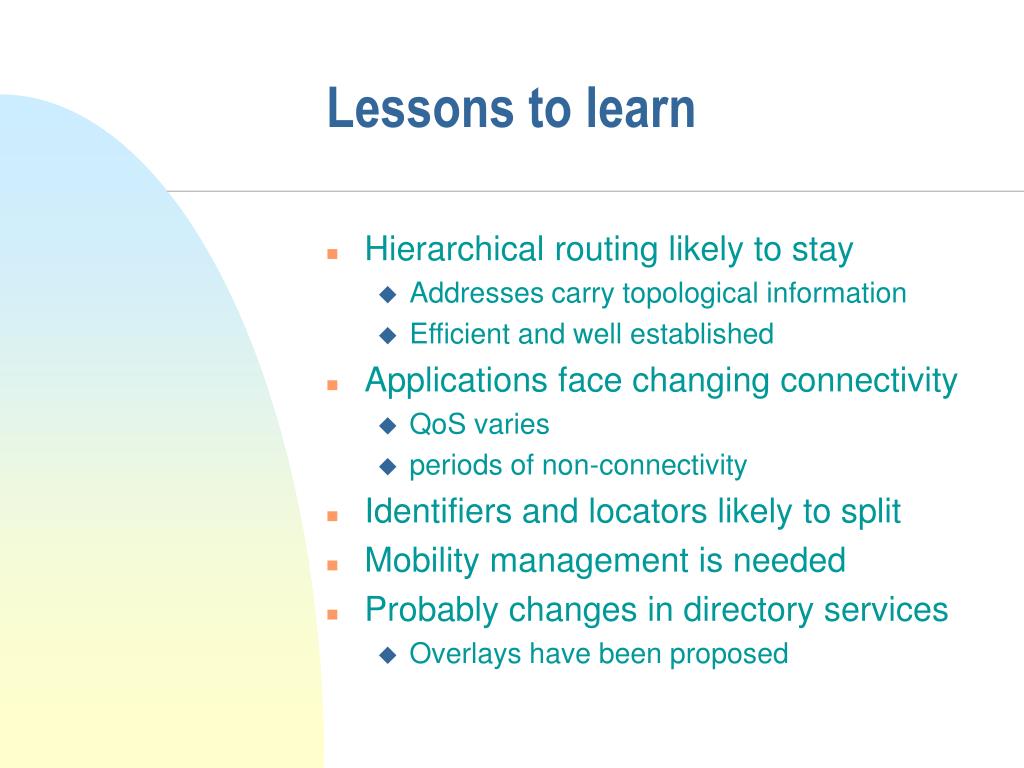 Lessons to learn

- Hierarchical routing likely to stay
  - Addresses carry topological information
  - Efficient and well established
- Applications face changing connectivity
  - QoS varies
  - periods of non-connectivity
- Identifiers and locators likely to split
- Mobility management is needed
- Probably changes in directory services
  - Overlays have been proposed